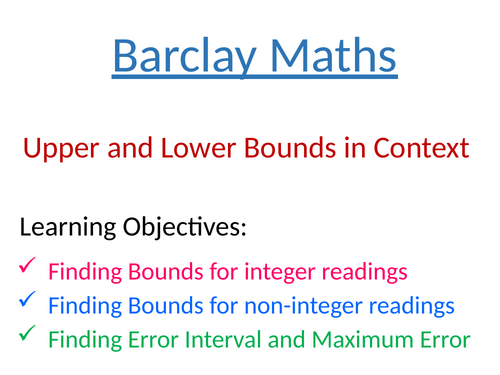 Barclay Maths

Upper and Lower Bounds in Context

Learning Objectives:

✓ Finding Bounds for integer readings
✓ Finding Bounds for non-integer readings
✓ Finding Error Interval and Maximum Error